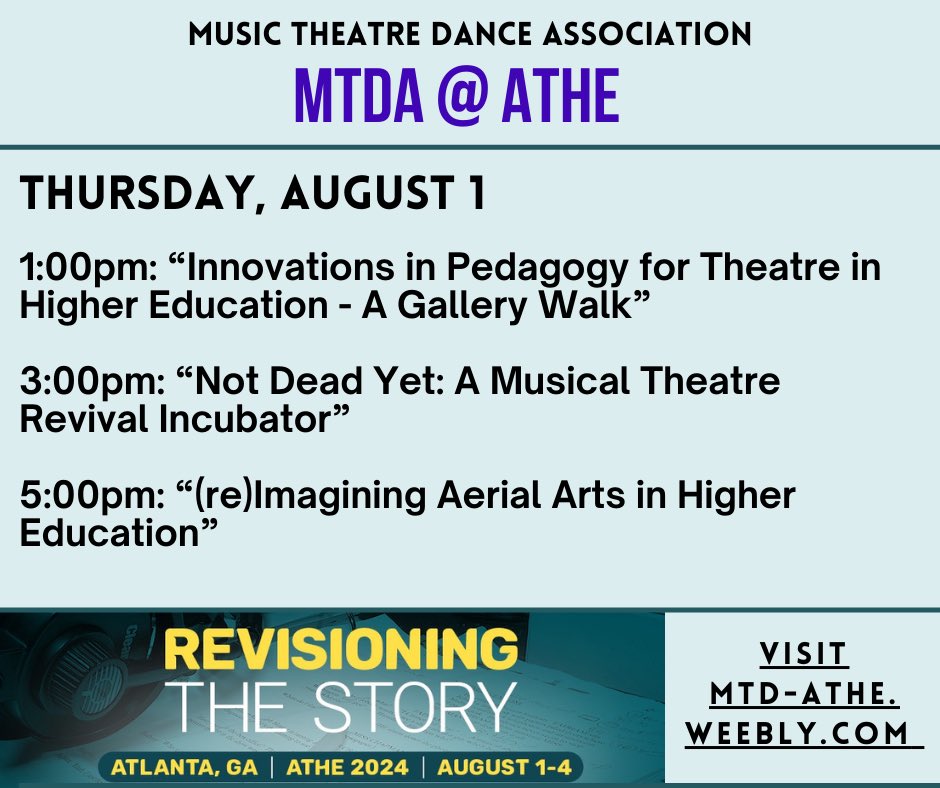 MUSIC THEATRE DANCE ASSOCIATION
MTDA @ ATHE

THURSDAY, AUGUST 1

1:00pm: “Innovations in Pedagogy for Theatre in Higher Education - A Gallery Walk”

3:00pm: “Not Dead Yet: A Musical Theatre Revival Incubator”

5:00pm: “(re)Imagining Aerial Arts in Higher Education”

REVISIONING
THE STORY
ATLANTA, GA | ATHE 2024 | AUGUST 1-4

VISIT
MTD-ATHE.
WEEBLY.COM